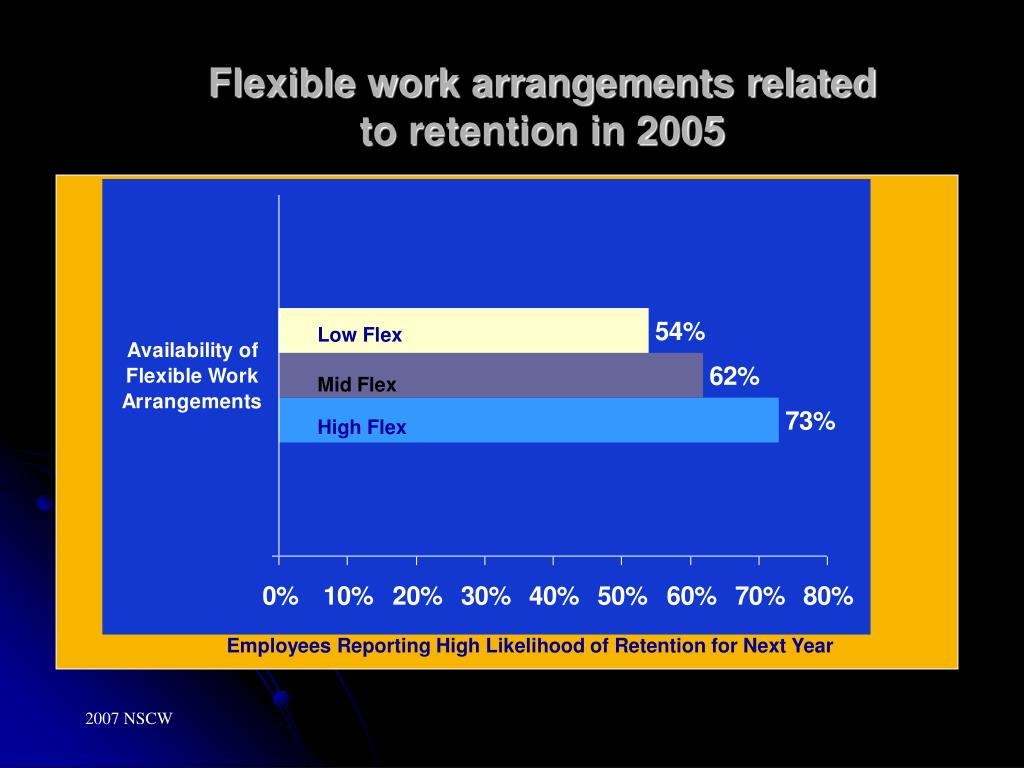 Flexible work arrangements related to retention in 2005

Availability of Flexible Work Arrangements

Low Flex
54%
Mid Flex
62%
High Flex
73%

0% 10% 20% 30% 40% 50% 60% 70% 80%

Employees Reporting High Likelihood of Retention for Next Year

2007 NSCW